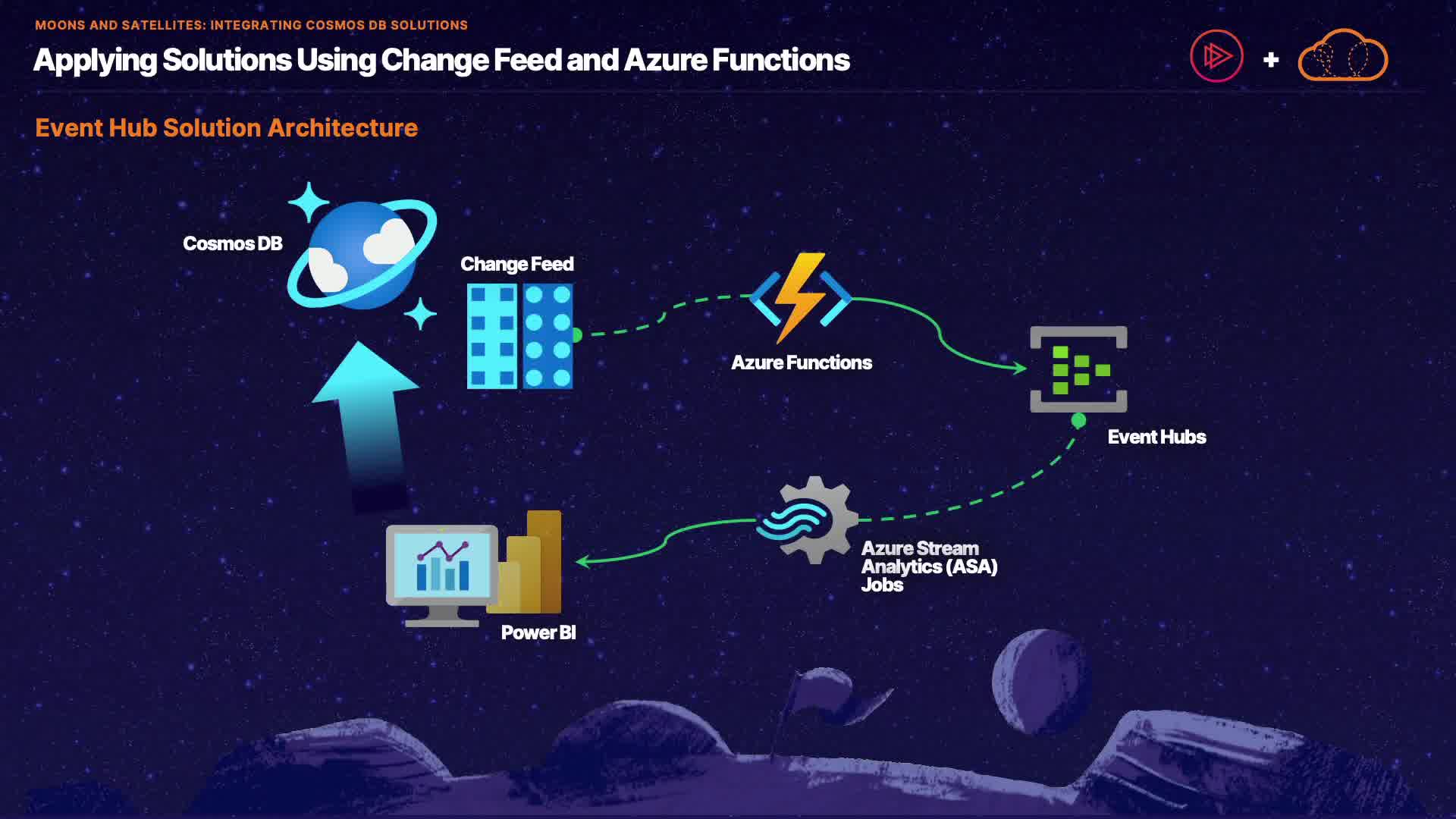 MOONS AND SATELLITES: INTEGRATING COSMOS DB SOLUTIONS

Applying Solutions Using Change Feed and Azure Functions

+

Event Hub Solution Architecture

Cosmos DB

Change Feed

Azure Functions

Event Hubs

Azure Stream Analytics (ASA) Jobs

Power BI